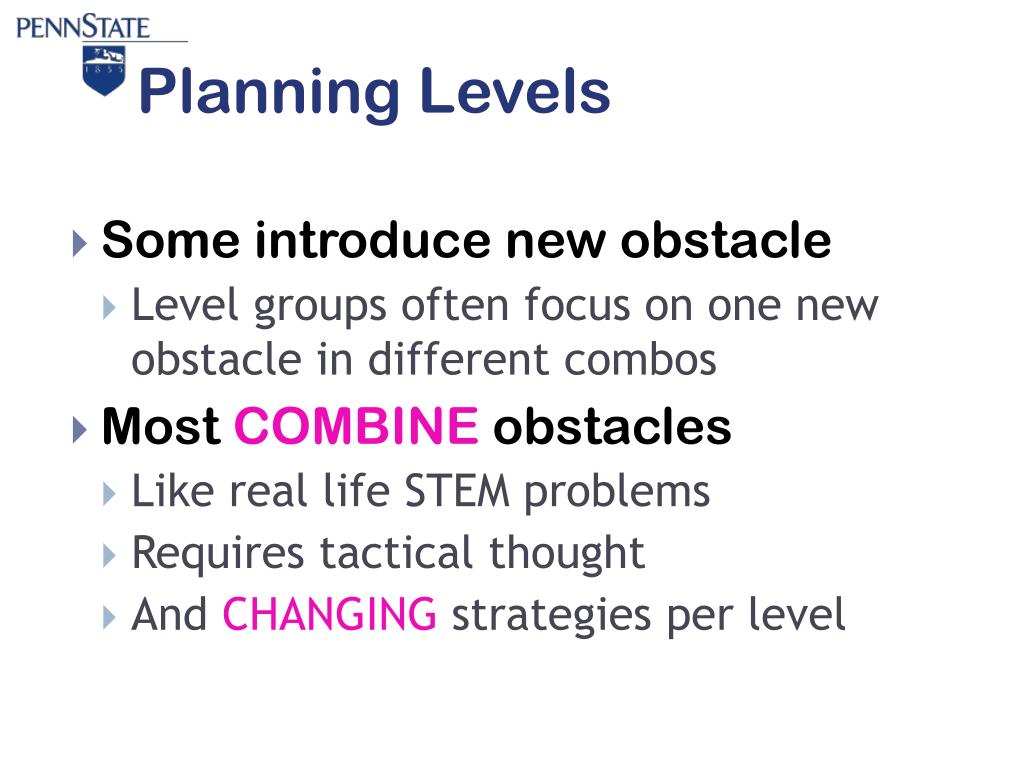 PENNSTATE

1855

Planning Levels

Some introduce new obstacle

Level groups often focus on one new obstacle in different combos

Most COMBINE obstacles

Like real life STEM problems

Requires tactical thought

And CHANGING strategies per level